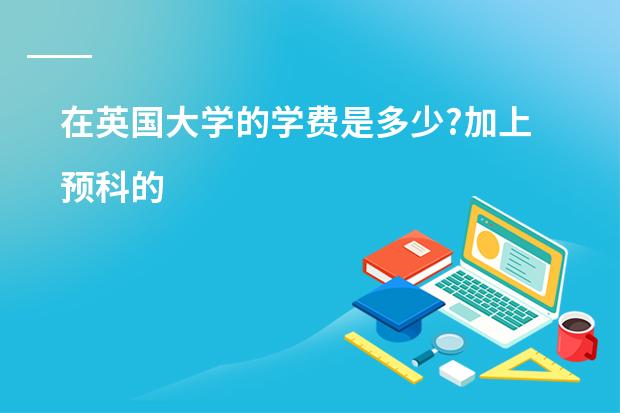 在英国大学的学费是多少?加上预科的